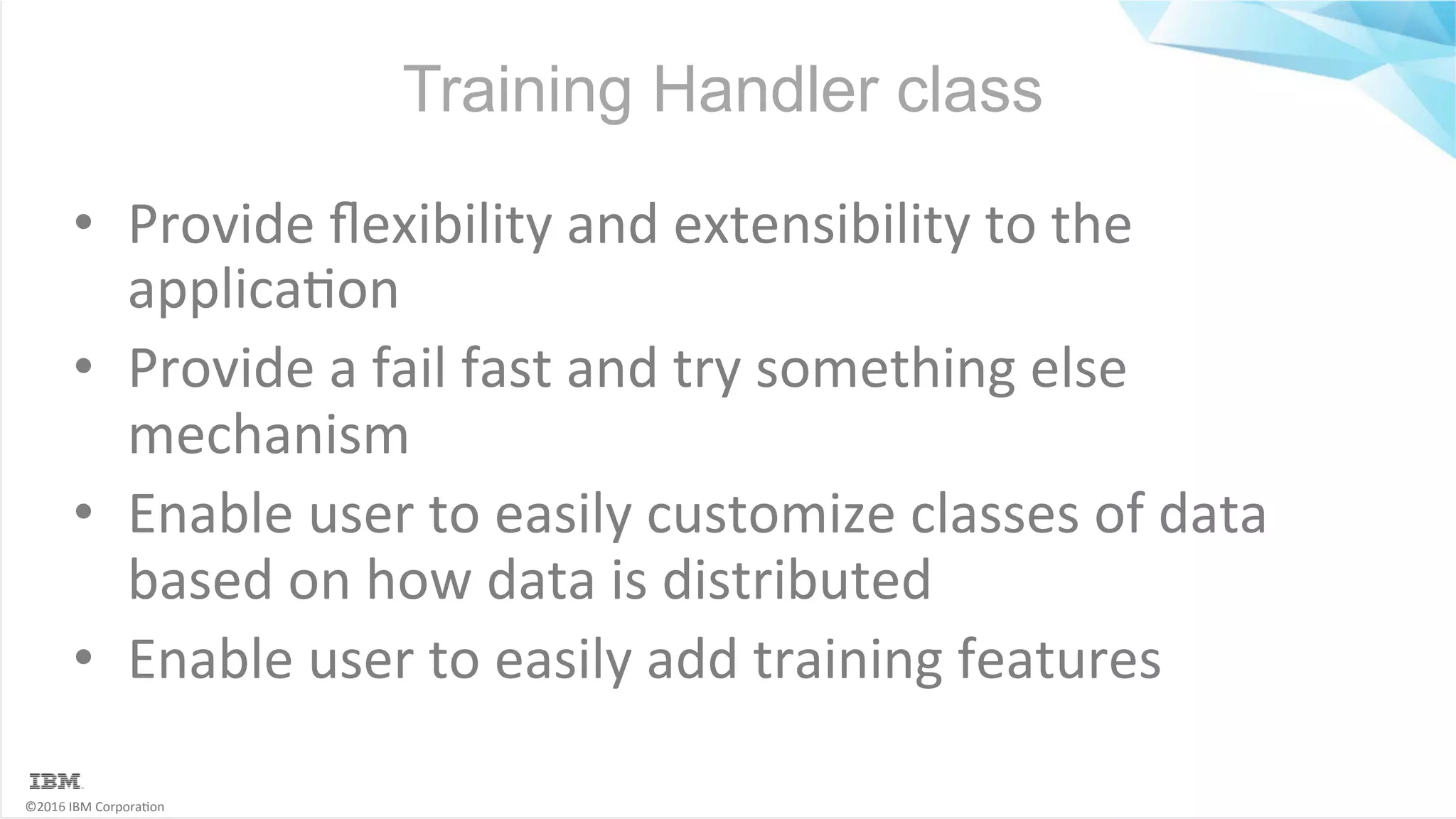 Training Handler class

• Provide flexibility and extensibility to the application

• Provide a fail fast and try something else mechanism

• Enable user to easily customize classes of data based on how data is distributed

• Enable user to easily add training features

IBM

©2016 IBM Corporation